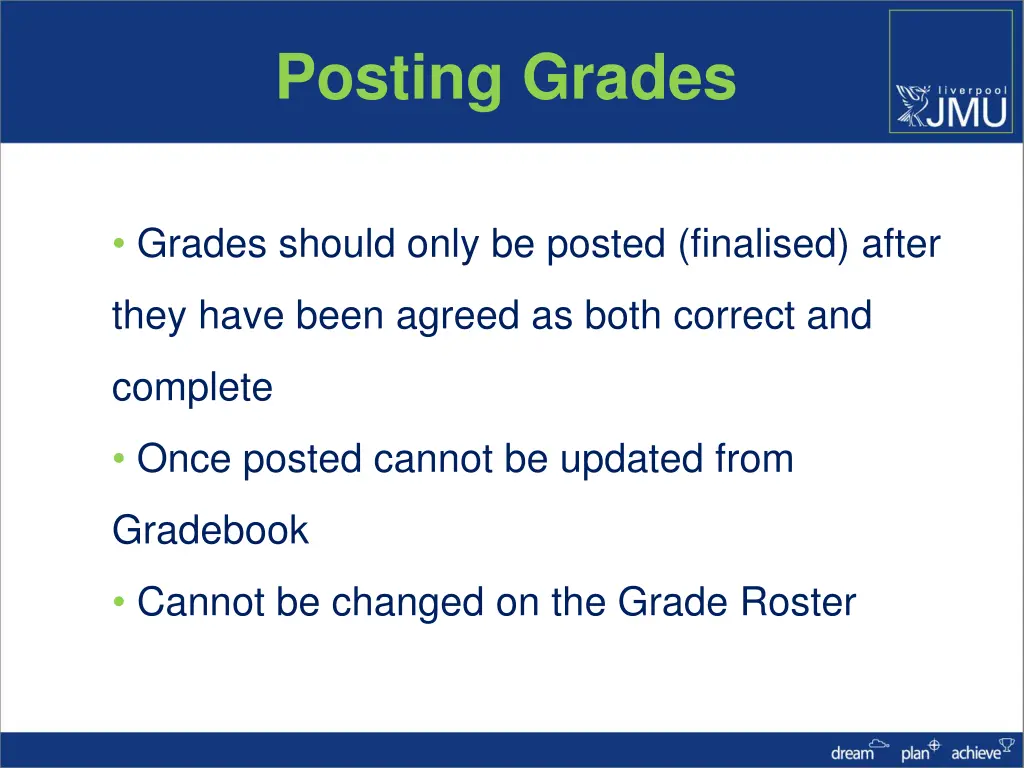 Posting Grades

liverpool JMU

• Grades should only be posted (finalised) after they have been agreed as both correct and complete

• Once posted cannot be updated from Gradebook

• Cannot be changed on the Grade Roster

dream plan achieve